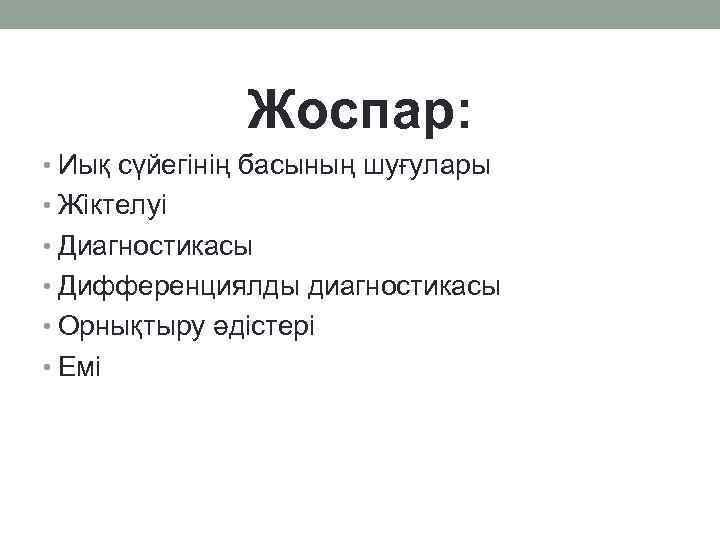 Жоспар:

• Иық сүйегінің басының шуғулары
• Жіктелуі
• Диагностикасы
• Дифференциялды диагностикасы
• Орнықтыру әдістері
• Емі